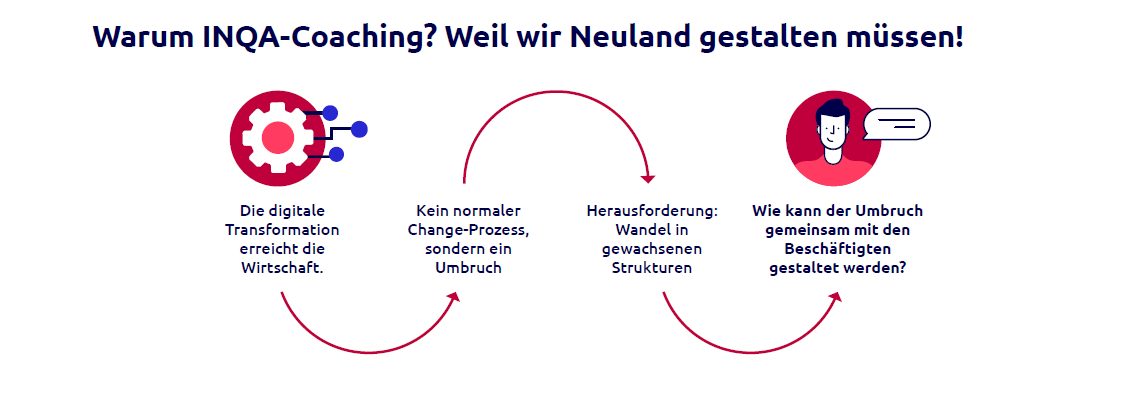 Warum INQA-Coaching? Weil wir Neuland gestalten müssen!

Die digitale Transformation erreicht die Wirtschaft.

Kein normaler Change-Prozess, sondern ein Umbruch

Herausforderung: Wandel in gewachsenen Strukturen

Wie kann der Umbruch gemeinsam mit den Beschäftigten gestaltet werden?